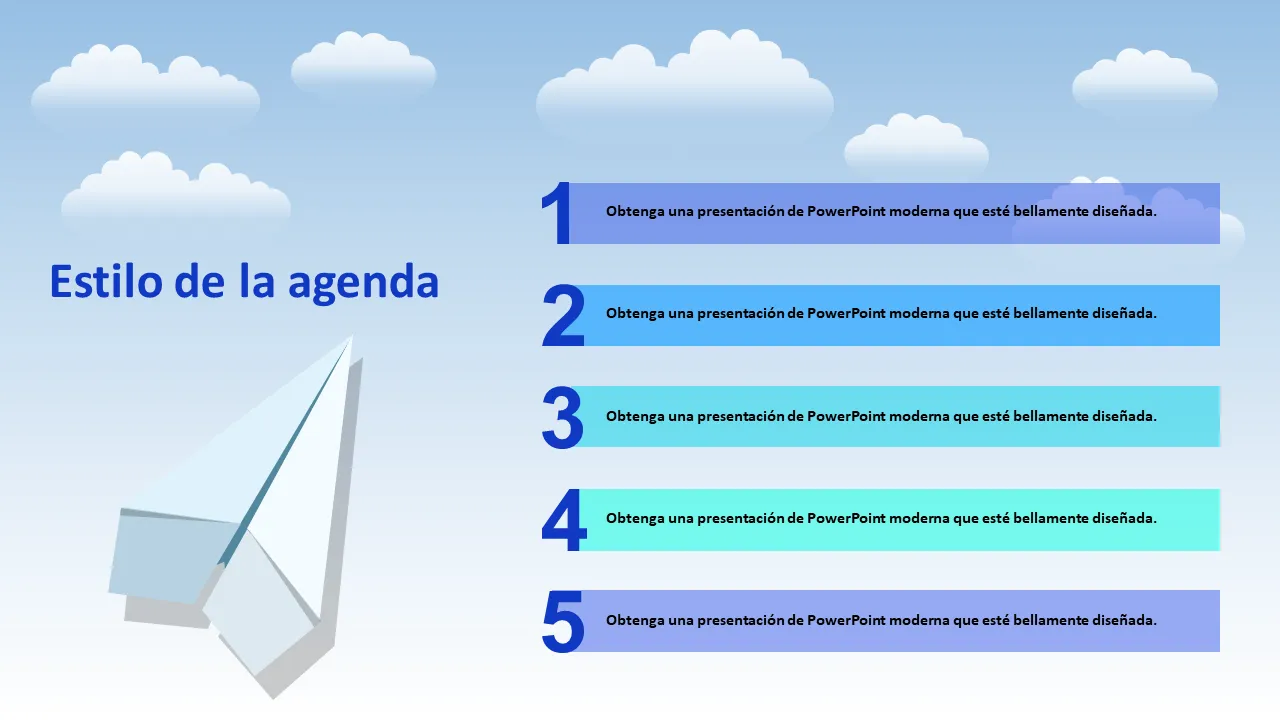 Estilo de la agenda

1 Obtenga una presentación de PowerPoint moderna que esté bellamente diseñada.

2 Obtenga una presentación de PowerPoint moderna que esté bellamente diseñada.

3 Obtenga una presentación de PowerPoint moderna que esté bellamente diseñada.

4 Obtenga una presentación de PowerPoint moderna que esté bellamente diseñada.

5 Obtenga una presentación de PowerPoint moderna que esté bellamente diseñada.